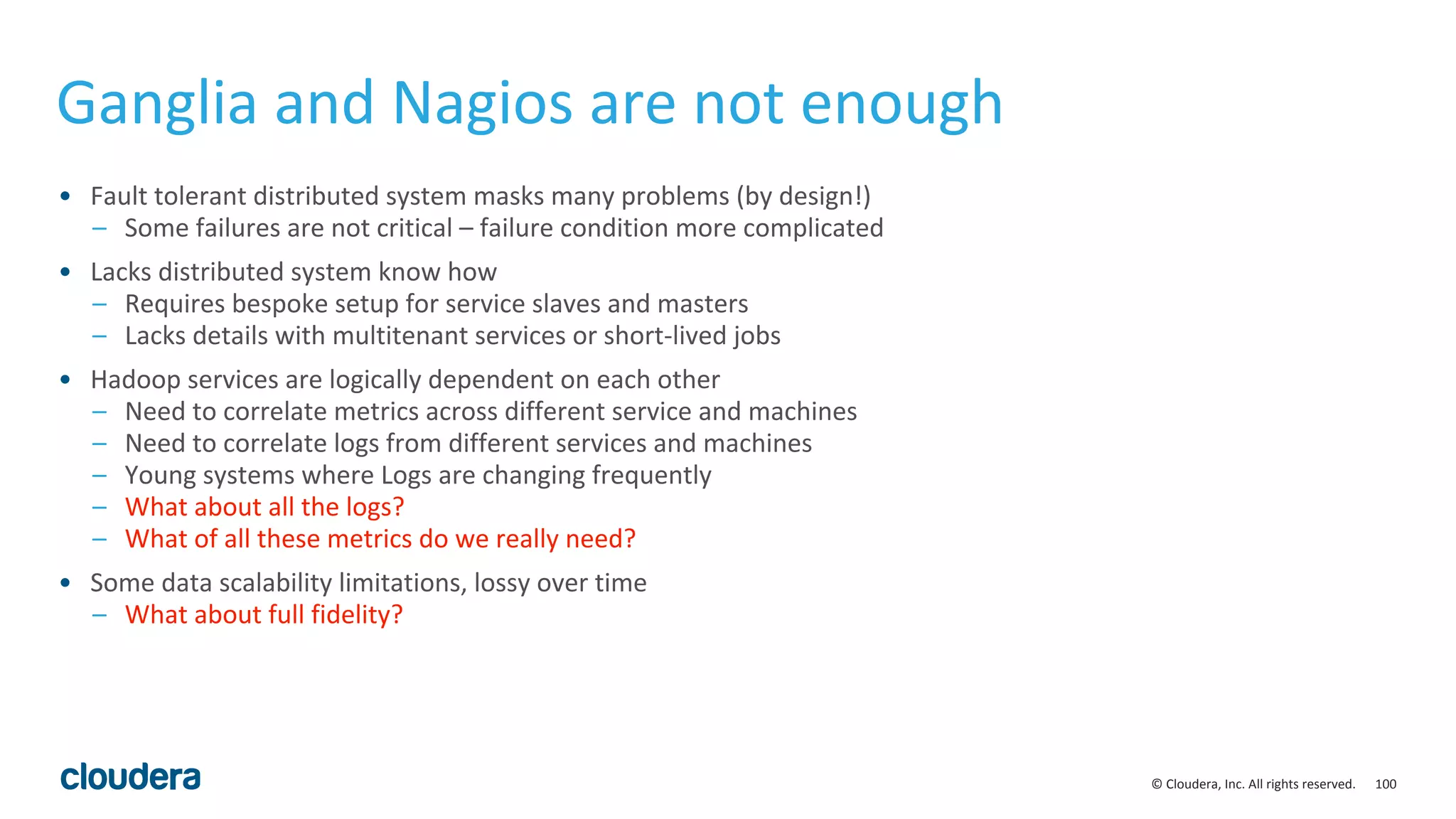 Ganglia and Nagios are not enough

• Fault tolerant distributed system masks many problems (by design!)
  – Some failures are not critical – failure condition more complicated
• Lacks distributed system know how
  – Requires bespoke setup for service slaves and masters
  – Lacks details with multitenant services or short-lived jobs
• Hadoop services are logically dependent on each other
  – Need to correlate metrics across different service and machines
  – Need to correlate logs from different services and machines
  – Young systems where Logs are changing frequently
  – What about all the logs?
  – What of all these metrics do we really need?
• Some data scalability limitations, lossy over time
  – What about full fidelity?

cloudera

© Cloudera, Inc. All rights reserved. 100